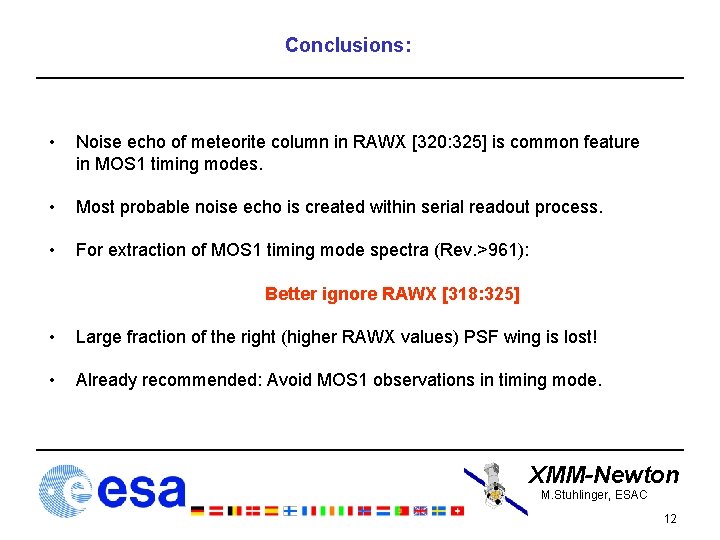 Conclusions:

• Noise echo of meteorite column in RAWX [320:325] is common feature in MOS1 timing modes.

• Most probable noise echo is created within serial readout process.

• For extraction of MOS1 timing mode spectra (Rev.>961):

Better ignore RAWX [318:325]

• Large fraction of the right (higher RAWX values) PSF wing is lost!

• Already recommended: Avoid MOS1 observations in timing mode.

esa

XMM-Newton
M.Stuhlinger, ESAC

12